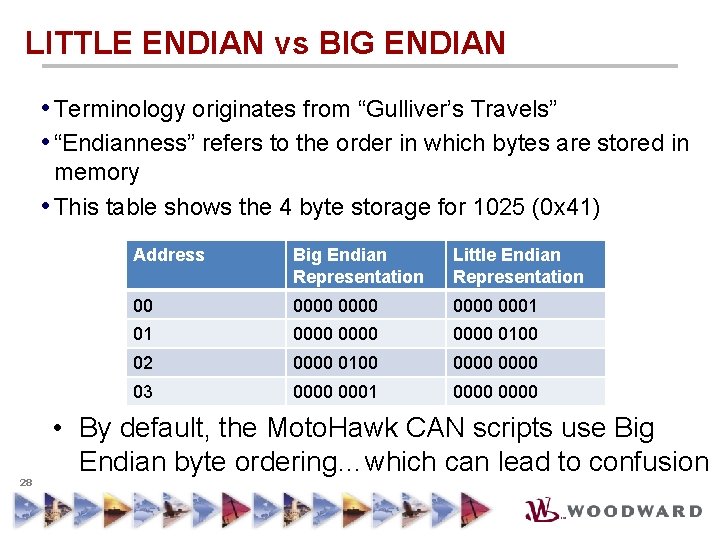 LITTLE ENDIAN vs BIG ENDIAN

• Terminology originates from “Gulliver’s Travels”

• “Endianness” refers to the order in which bytes are stored in memory

• This table shows the 4 byte storage for 1025 (0x41)

| Address | Big Endian Representation | Little Endian Representation |
|---|---|---|
| 00 | 0000 0000 | 0000 0001 |
| 01 | 0000 0000 | 0000 0100 |
| 02 | 0000 0100 | 0000 0000 |
| 03 | 0000 0001 | 0000 0000 |

• By default, the MotoHawk CAN scripts use Big Endian byte ordering…which can lead to confusion

28

WOODWARD